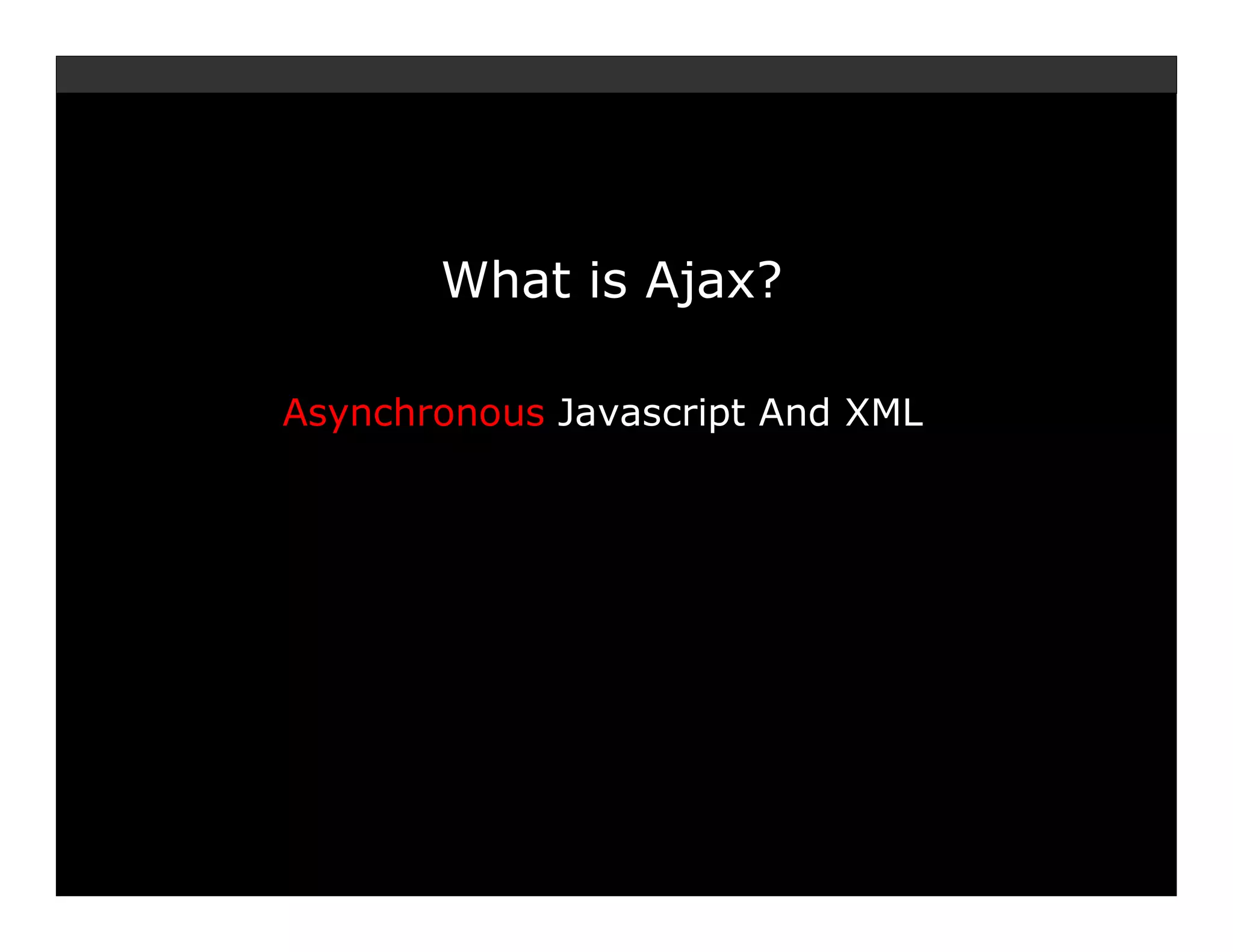 What is Ajax?

Asynchronous Javascript And XML